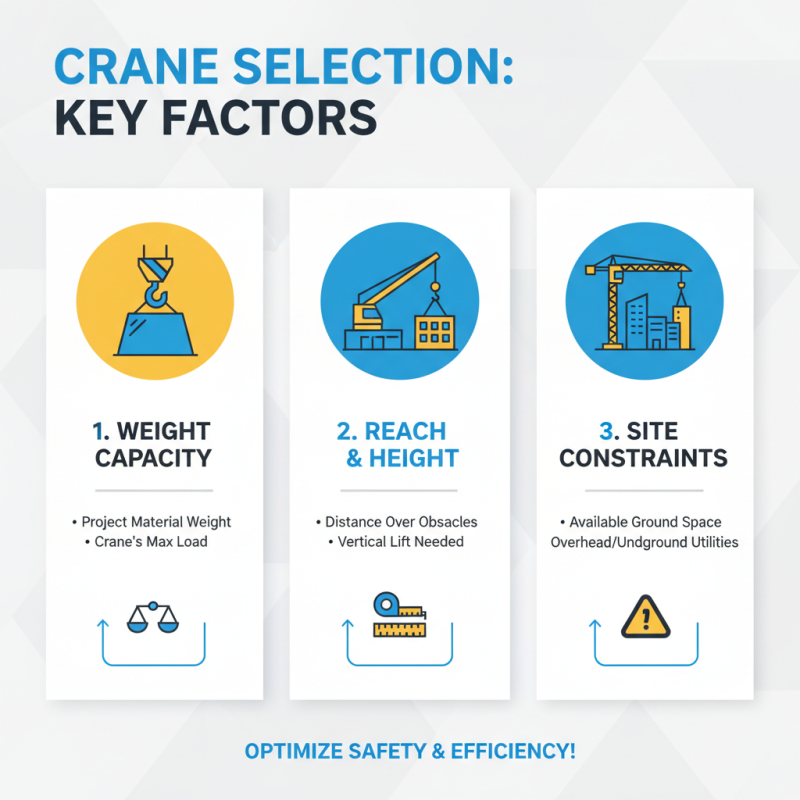 CRANE SELECTION:
KEY FACTORS

1. WEIGHT CAPACITY

• Project Material Weight
• Crane's Max Load

2. REACH & HEIGHT

• Distance Over Obsacles
• Vertical Lift Needed

3. SITE CONSTRAINTS

• Available Ground Space
Overhead/Undground Utilities

OPTIMIZE SAFETY & EFFICIENCY!